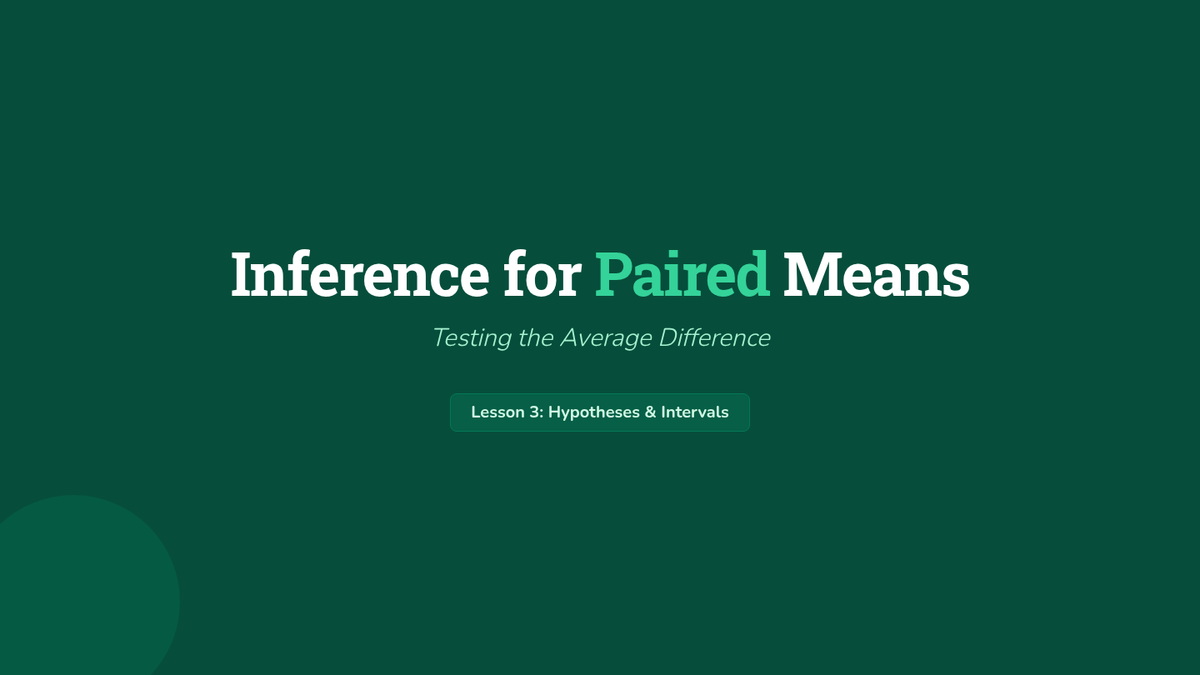 Inference for Paired Means

Testing the Average Difference

Lesson 3: Hypotheses & Intervals